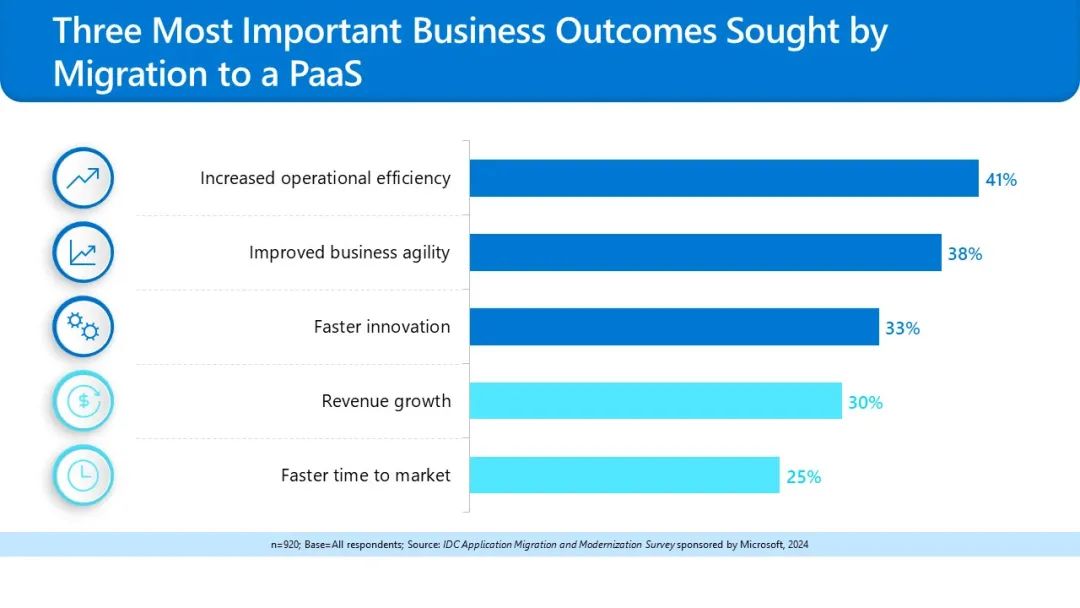 Three Most Important Business Outcomes Sought by Migration to a PaaS

Increased operational efficiency 41%

Improved business agility 38%

Faster innovation 33%

Revenue growth 30%

Faster time to market 25%

n=920; Base=All respondents; Source: IDC Application Migration and Modernization Survey sponsored by Microsoft, 2024